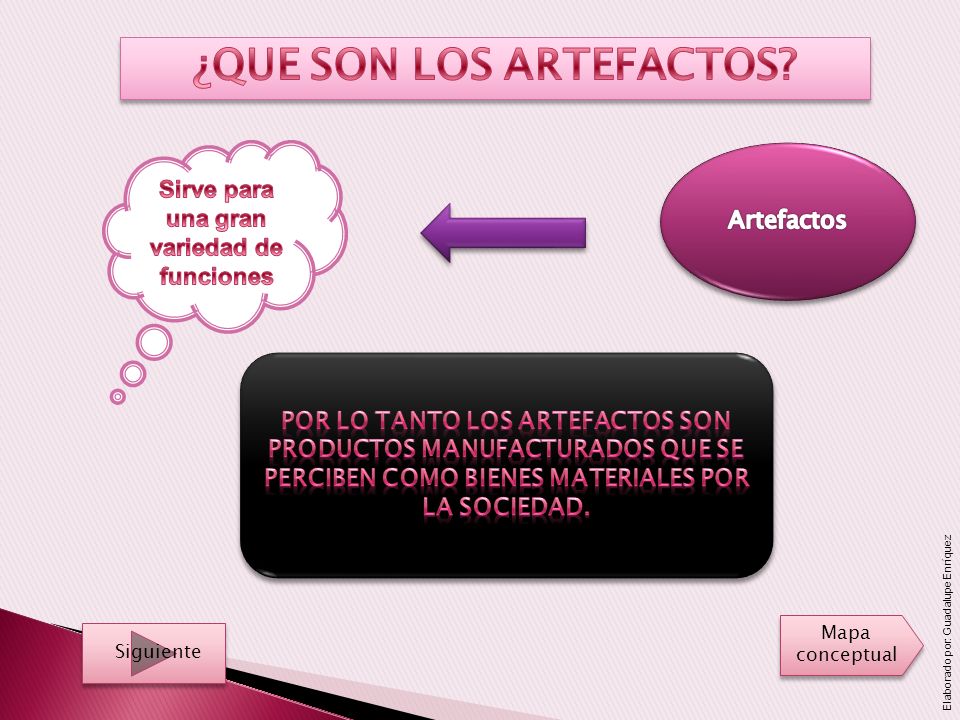 ¿QUE SON LOS ARTEFACTOS?

Sirve para una gran variedad de funciones

Artefactos

POR LO TANTO LOS ARTEFACTOS SON PRODUCTOS MANUFACTURADOS QUE SE PERCIBEN COMO BIENES MATERIALES POR LA SOCIEDAD.

Siguiente

Mapa conceptual

Elaborado por: Guadalupe Enriquez